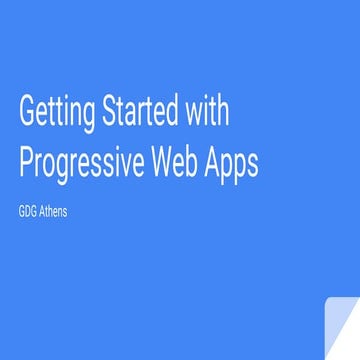 Getting Started with Progressive Web Apps

GDG Athens